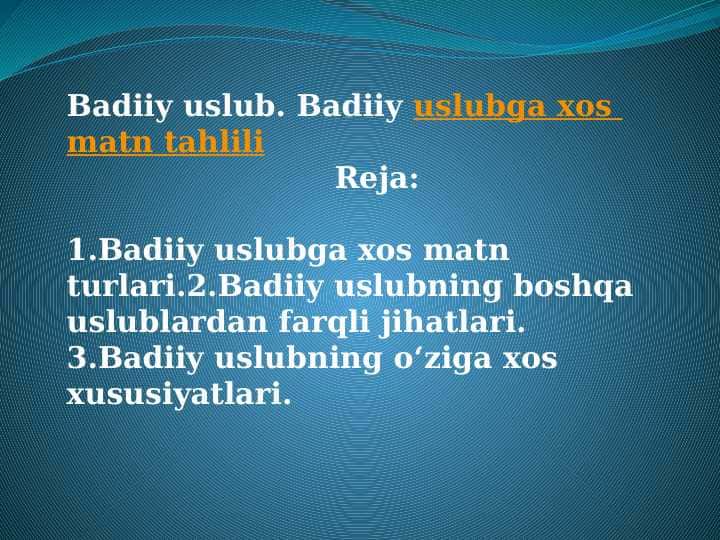 Badiiy uslub. Badiiy uslubga xos matn tahlili

Reja:

1.Badiiy uslubga xos matn turlari.2.Badiiy uslubning boshqa uslublardan farqli jihatlari. 3.Badiiy uslubning o‘ziga xos xususiyatlari.